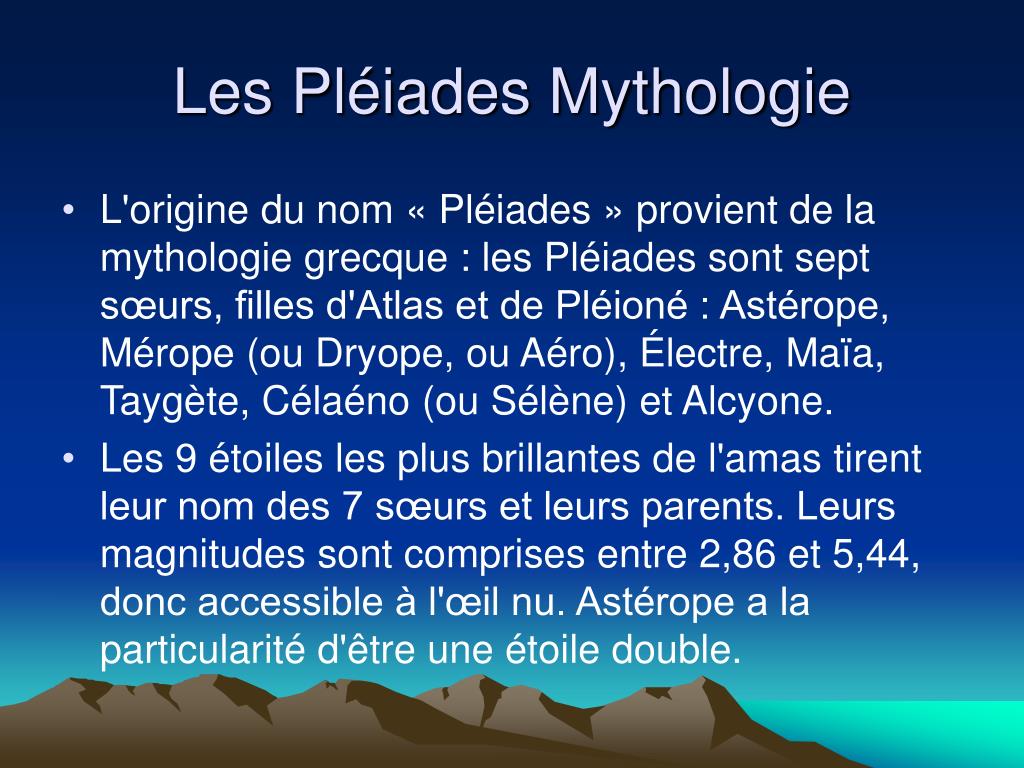 Les Pléiades Mythologie

• L'origine du nom « Pléiades » provient de la mythologie grecque : les Pléiades sont sept sœurs, filles d'Atlas et de Pléioné : Astérope, Mérope (ou Dryope, ou Aéro), Électre, Maïa, Taygète, Célaéno (ou Sélène) et Alcyone.

• Les 9 étoiles les plus brillantes de l'amas tirent leur nom des 7 sœurs et leurs parents. Leurs magnitudes sont comprises entre 2,86 et 5,44, donc accessible à l'œil nu. Astérope a la particularité d'être une étoile double.